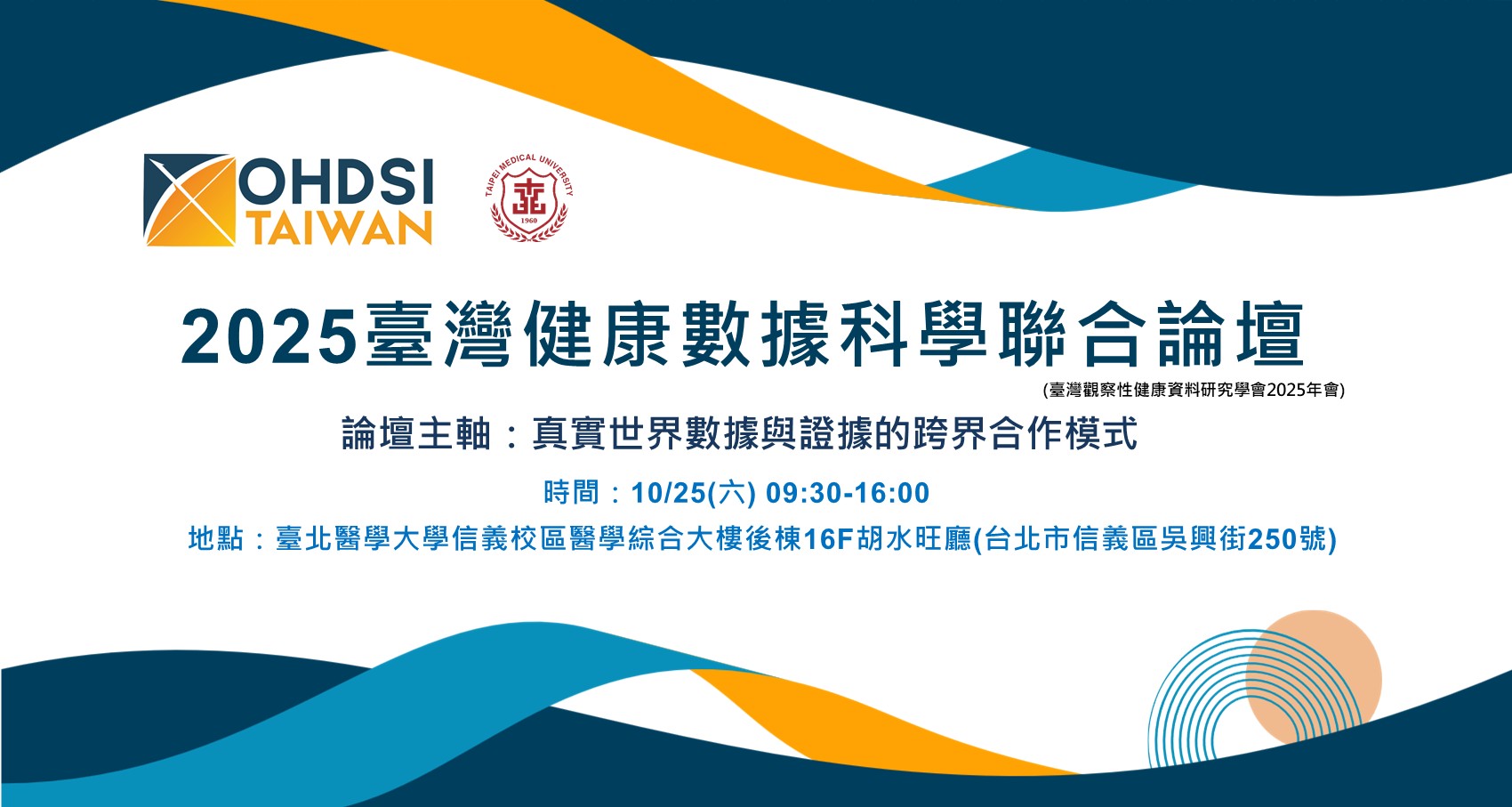 OHDSI
TAIWAN

TAIPEI MEDICAL UNIVERSITY
1960

2025臺灣健康數據科學聯合論壇
(臺灣觀察性健康資料研究學會2025年會)

論壇主軸：真實世界數據與證據的跨界合作模式

時間：10/25(六) 09:30-16:00
地點：臺北醫學大學信義校區醫學綜合大樓後棟16F胡水旺廳(台北市信義區吳興街250號)